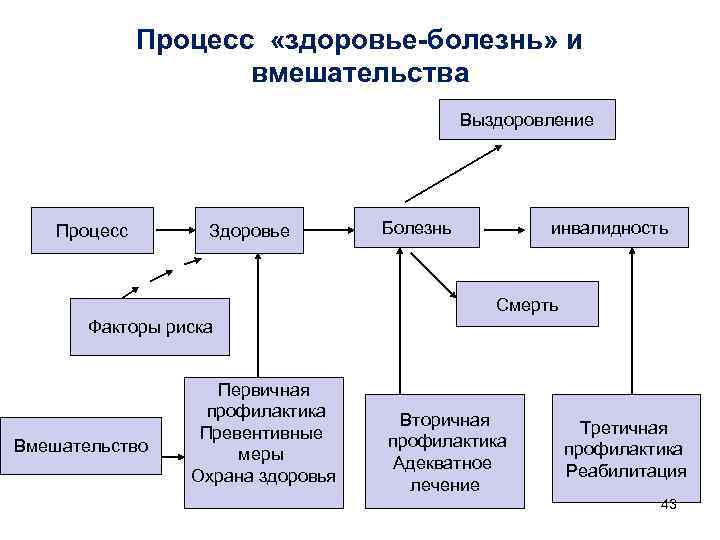 Процесс «здоровье-болезнь» и вмешательства

Выздоровление

Процесс

Здоровье

Болезнь

инвалидность

Смерть

Факторы риска

Вмешательство

Первичная профилактика Превентивные меры Охрана здоровья

Вторичная профилактика Адекватное лечение

Третичная профилактика Реабилитация

43